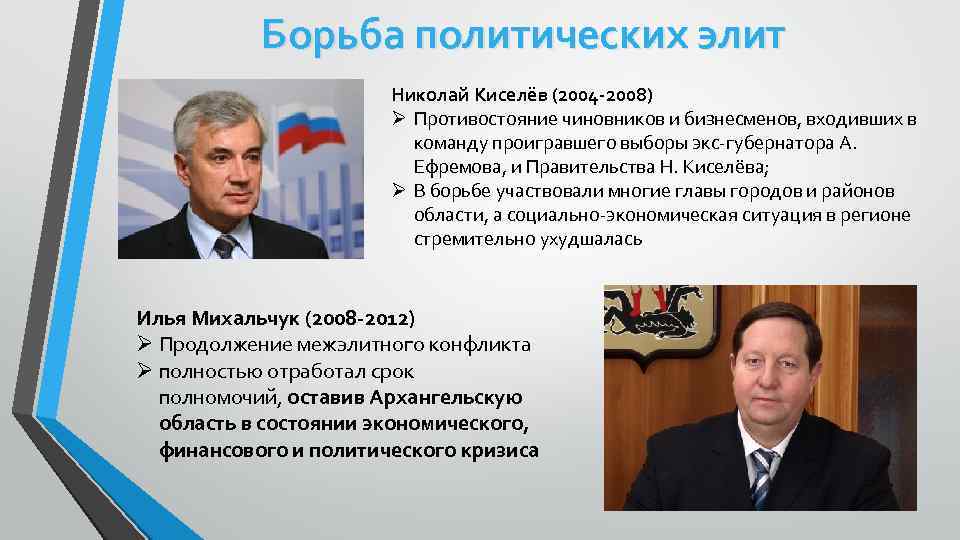 Борьба политических элит

Николай Киселёв (2004-2008)
➢ Противостояние чиновников и бизнесменов, входивших в команду проигравшего выборы экс-губернатора А. Ефремова, и Правительства Н. Киселёва;
➢ В борьбе участвовали многие главы городов и районов области, а социально-экономическая ситуация в регионе стремительно ухудшалась

Илья Михальчук (2008-2012)
➢ Продолжение межэлитного конфликта
➢ полностью отработал срок полномочий, оставив Архангельскую область в состоянии экономического, финансового и политического кризиса